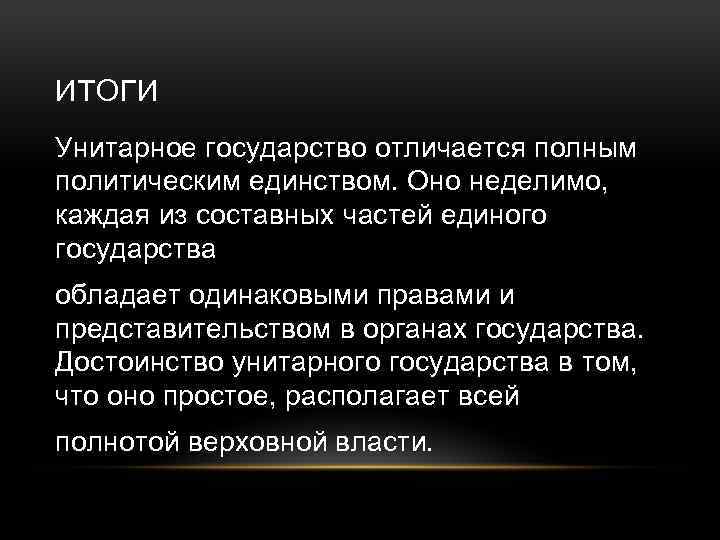 ИТОГИ

Унитарное государство отличается полным политическим единством. Оно неделимо, каждая из составных частей единого государства

обладает одинаковыми правами и представительством в органах государства. Достоинство унитарного государства в том, что оно простое, располагает всей

полнотой верховной власти.